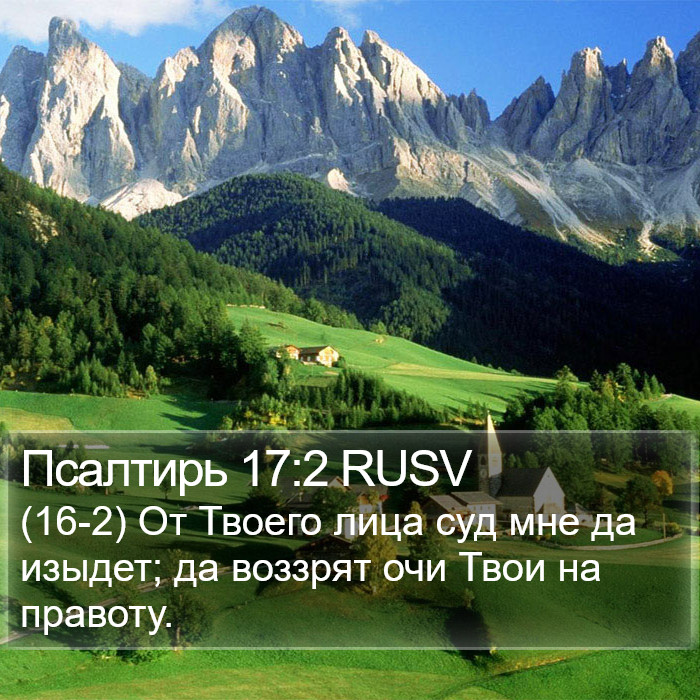 Псалтирь 17:2 RUSV
(16-2) От Твоего лица суд мне да изыдет; да воззрят очи Твои на правоту.